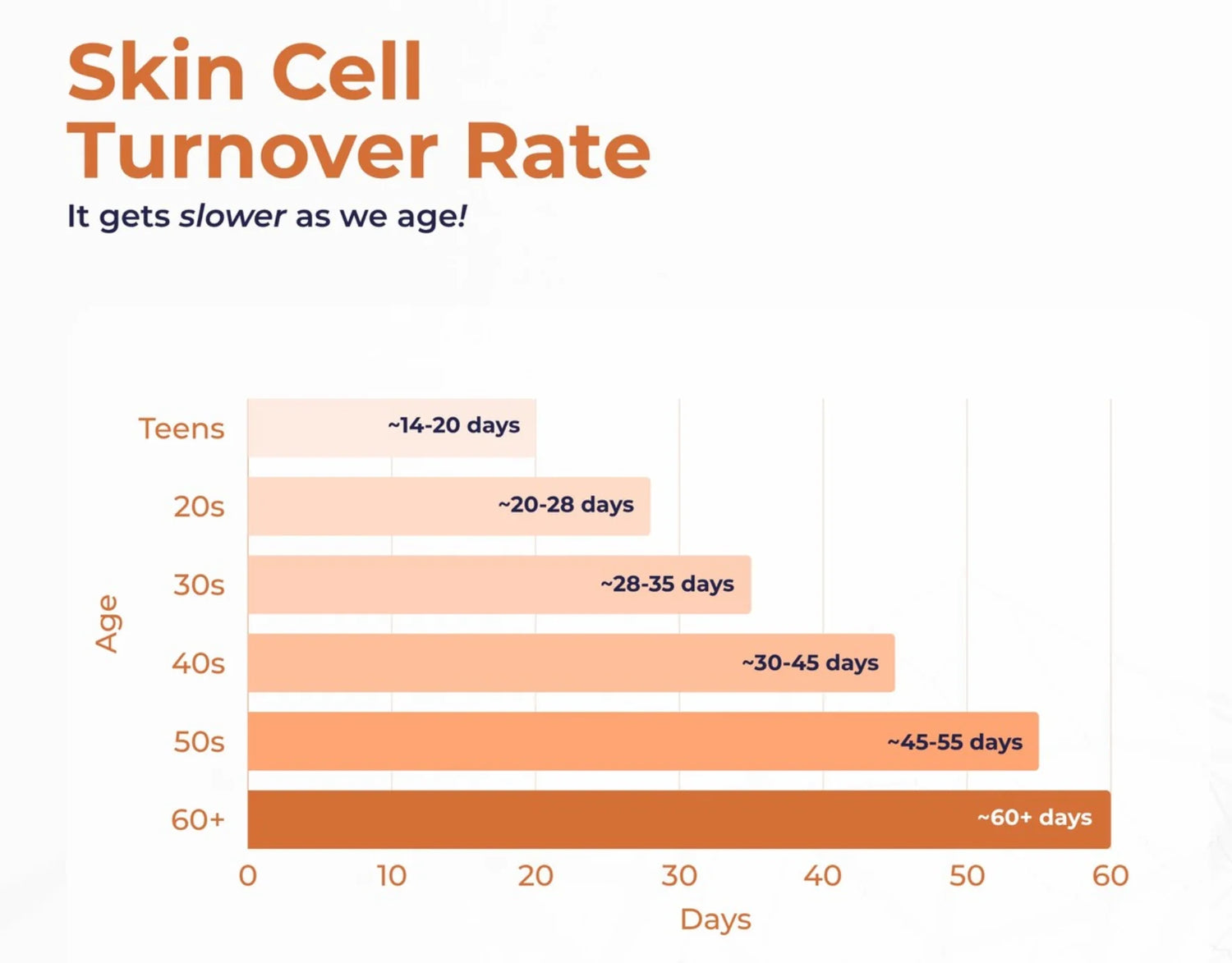 Skin Cell Turnover Rate

It gets slower as we age!

Age

Teens ~14-20 days
20s ~20-28 days
30s ~28-35 days
40s ~30-45 days
50s ~45-55 days
60+ ~60+ days

0 10 20 30 40 50 60

Days